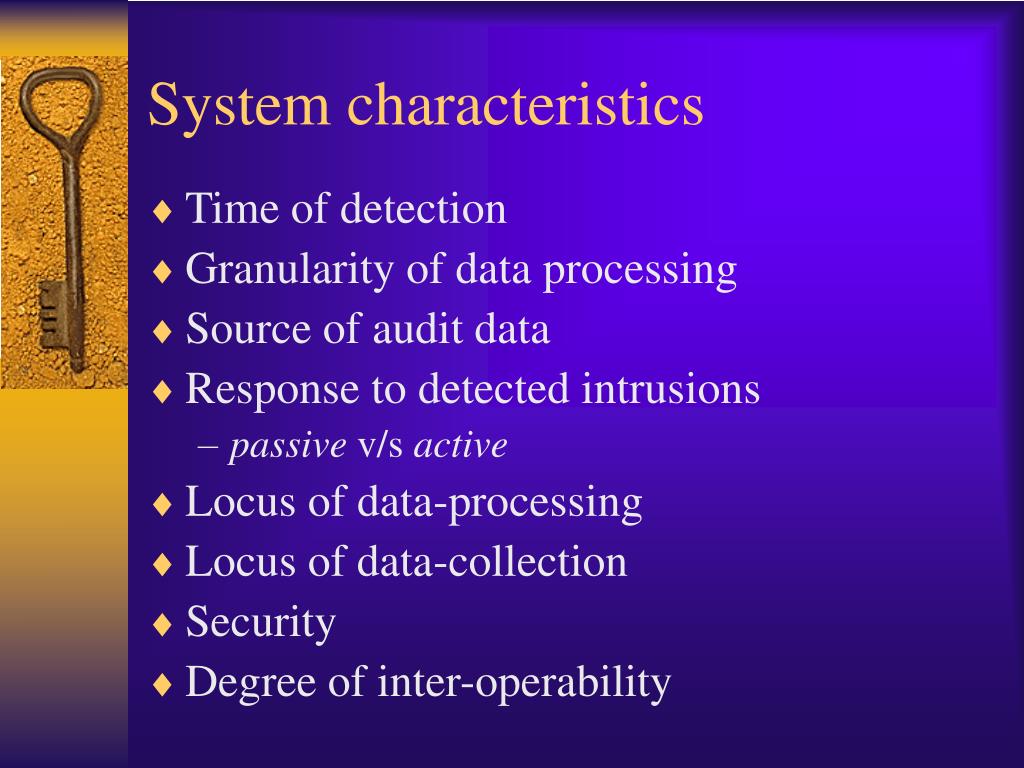 System characteristics

♦ Time of detection
♦ Granularity of data processing
♦ Source of audit data
♦ Response to detected intrusions
– passive v/s active
♦ Locus of data-processing
♦ Locus of data-collection
♦ Security
♦ Degree of inter-operability